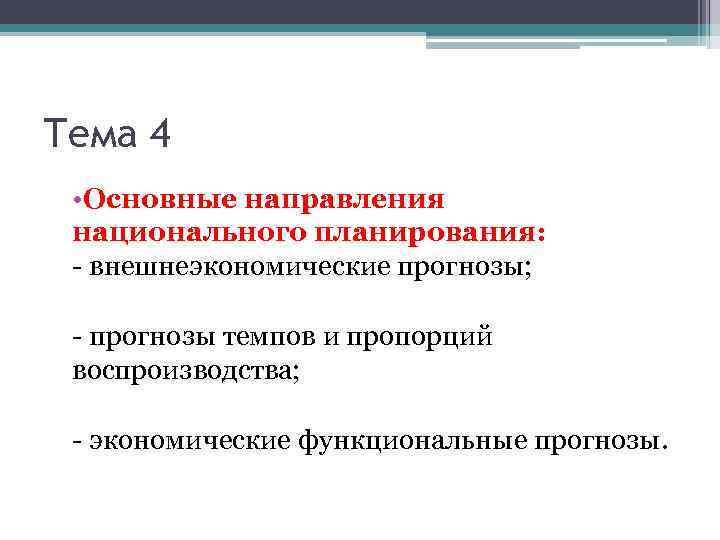 Тема 4

•Основные направления национального планирования:
- внешнеэкономические прогнозы;

- прогнозы темпов и пропорций воспроизводства;

- экономические функциональные прогнозы.